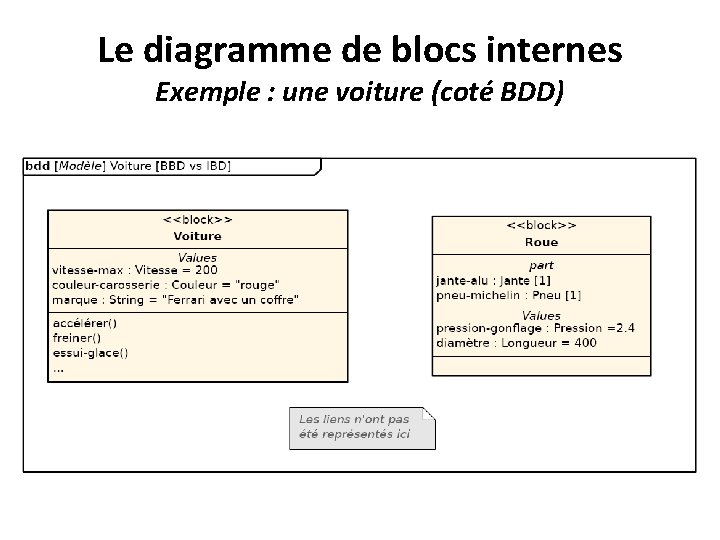 Le diagramme de blocs internes
Exemple : une voiture (coté BDD)

bdd [Modèle] Voiture [BBD vs IBD]

<<block>>
Voiture

Values
vitesse-max : Vitesse = 200
couleur-carosserie : Couleur = "rouge"
marque : String = "Ferrari avec un coffre"

accélérer()
freiner()
essui-glace()
...

<<block>>
Roue

part
jante-alu : Jante [1]
pneu-michelin : Pneu [1]

Values
pression-gonflage : Pression =2.4
diamètre : Longueur = 400

Les liens n'ont pas été représentés ici